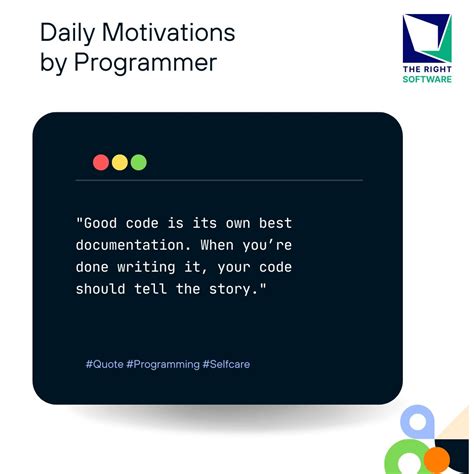 Daily Motivations by Programmer

THE RIGHT SOFTWARE

"Good code is its own best documentation. When you're done writing it, your code should tell the story."

#Quote #Programming #Selfcare